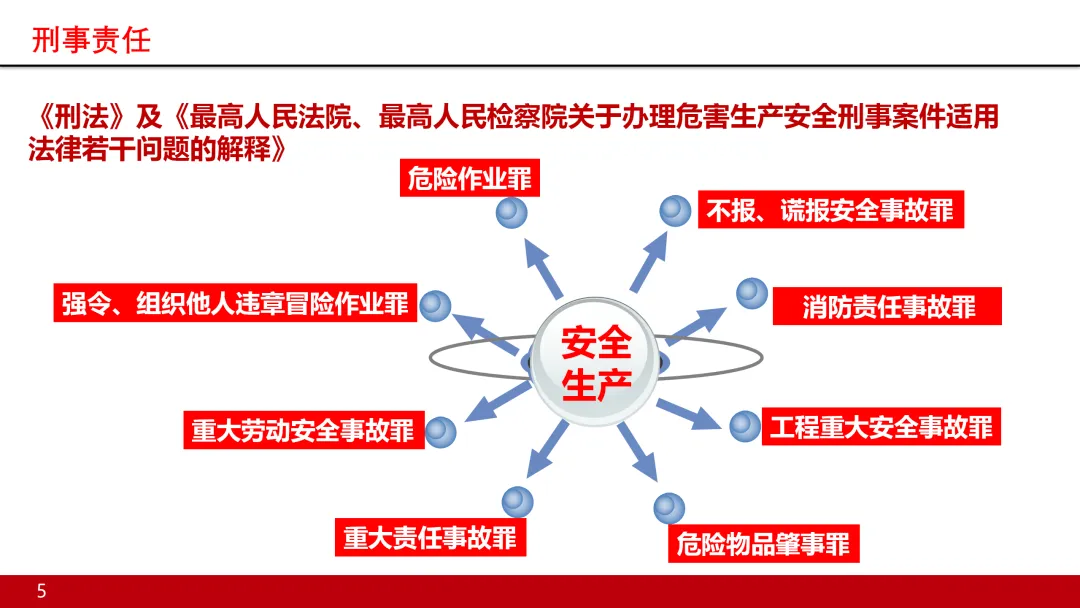 刑事责任

《刑法》及《最高人民法院、最高人民检察院关于办理危害生产安全刑事案件适用法律若干问题的解释》

危险作业罪

不报、谎报安全事故罪

强令、组织他人违章冒险作业罪

消防责任事故罪

安全生产

重大劳动安全事故罪

工程重大安全事故罪

重大责任事故罪

危险物品肇事罪

5